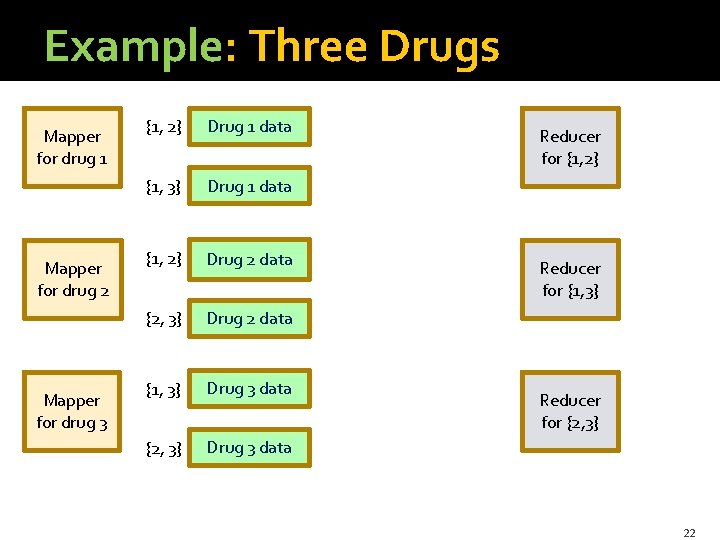 Example: Three Drugs

Mapper for drug 1

{1, 2} Drug 1 data

{1, 3} Drug 1 data

Mapper for drug 2

{1, 2} Drug 2 data

{2, 3} Drug 2 data

Mapper for drug 3

{1, 3} Drug 3 data

{2, 3} Drug 3 data

Reducer for {1,2}

Reducer for {1,3}

Reducer for {2,3}

22